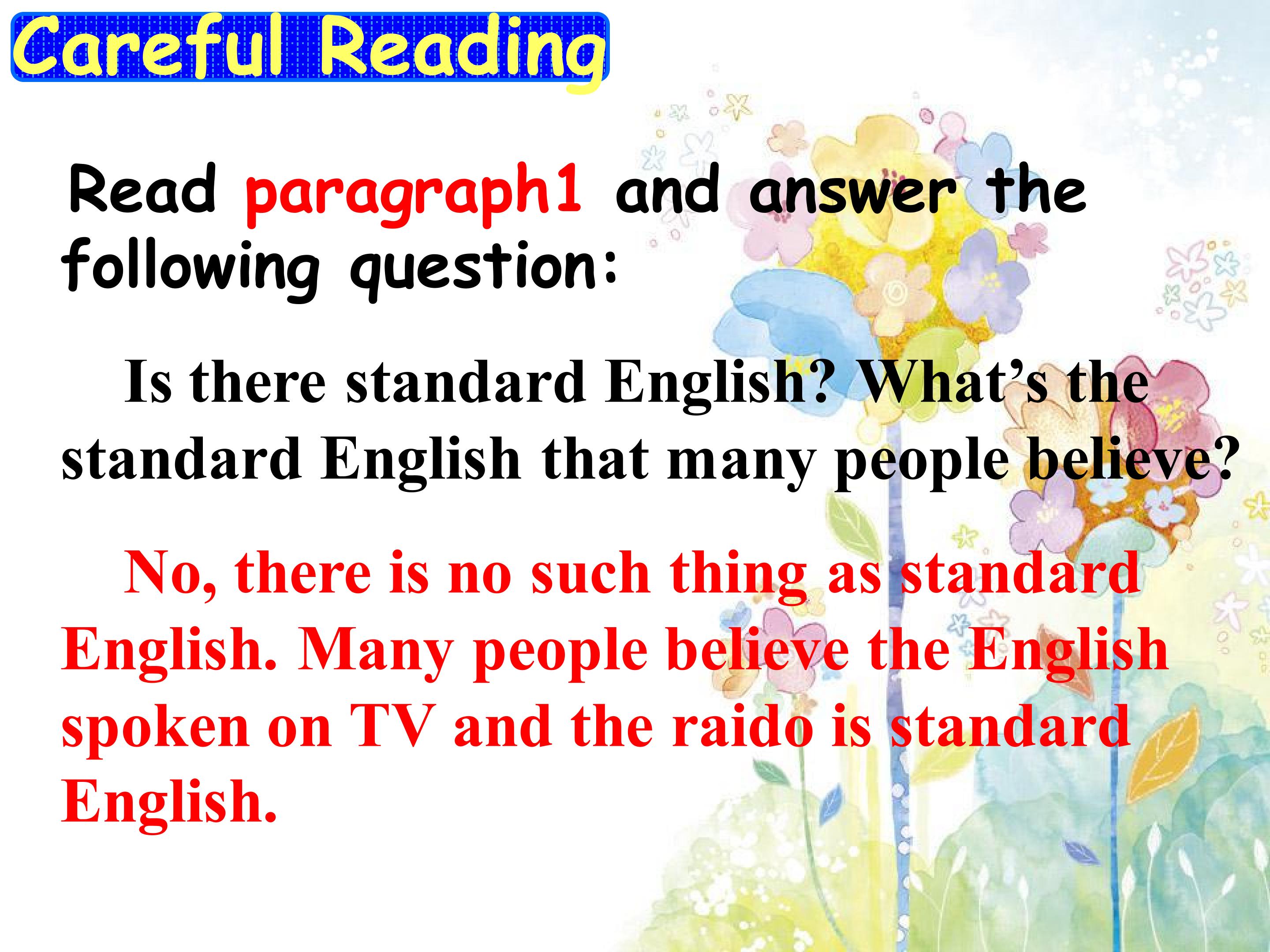 Careful Reading

Read paragraph1 and answer the following question:

Is there standard English? What's the standard English that many people believe?

No, there is no such thing as standard English. Many people believe the English spoken on TV and the raido is standard English.